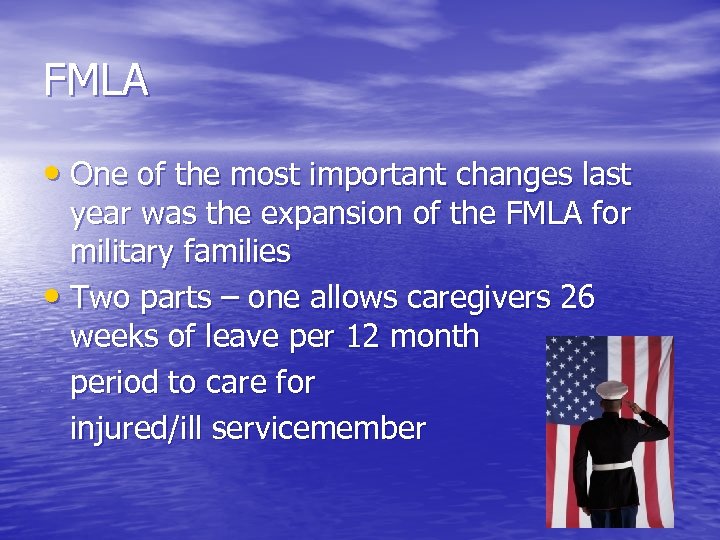 FMLA

• One of the most important changes last year was the expansion of the FMLA for military families

• Two parts – one allows caregivers 26 weeks of leave per 12 month

period to care for

injured/ill servicemember